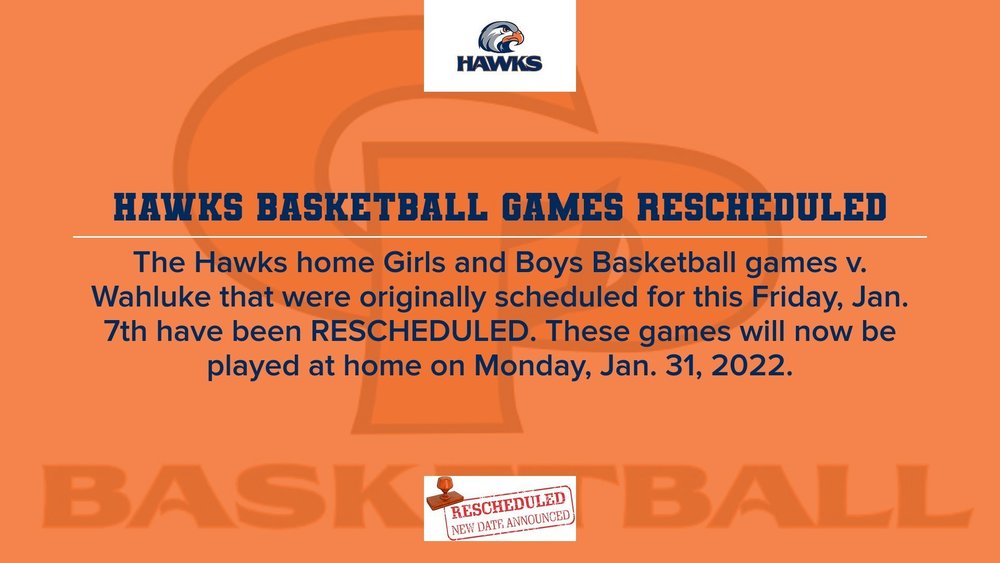 HAWKS

HAWKS BASKETBALL GAMES RESCHEDULED

The Hawks home Girls and Boys Basketball games v. Wahluke that were originally scheduled for this Friday, Jan. 7th have been RESCHEDULED. These games will now be played at home on Monday, Jan. 31, 2022.

BASKETBALL

RESCHEDULED
NEW DATE ANNOUNCED